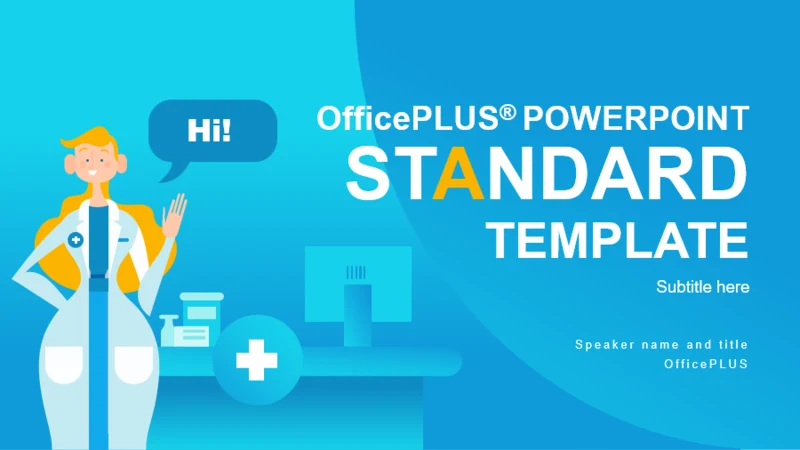 Hi!

OfficePLUS® POWERPOINT
STANDARD
TEMPLATE

Subtitle here

Speaker name and title
OfficePLUS